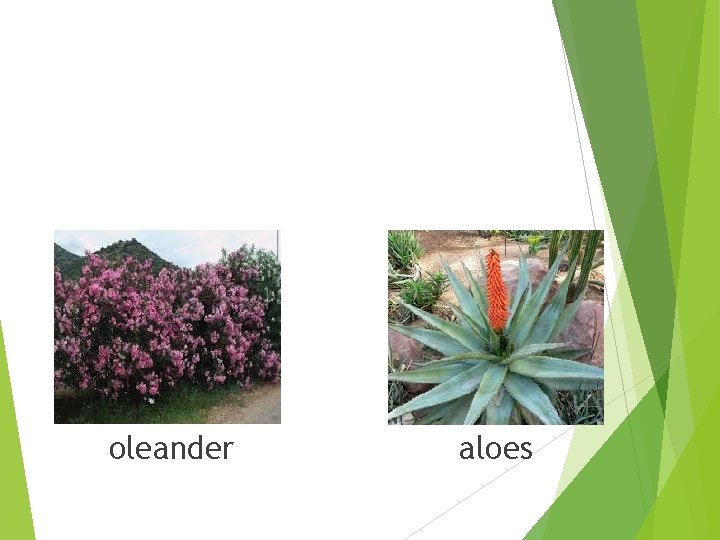 oleander

aloes